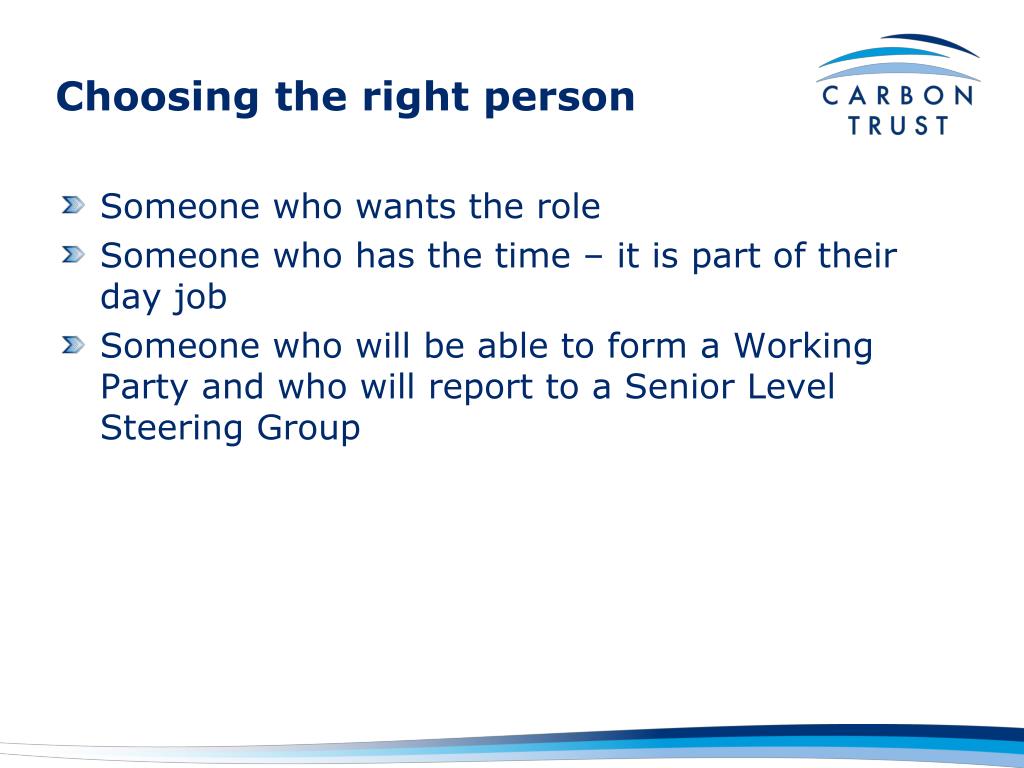 Choosing the right person

CARBON TRUST

Someone who wants the role

Someone who has the time – it is part of their day job

Someone who will be able to form a Working Party and who will report to a Senior Level Steering Group